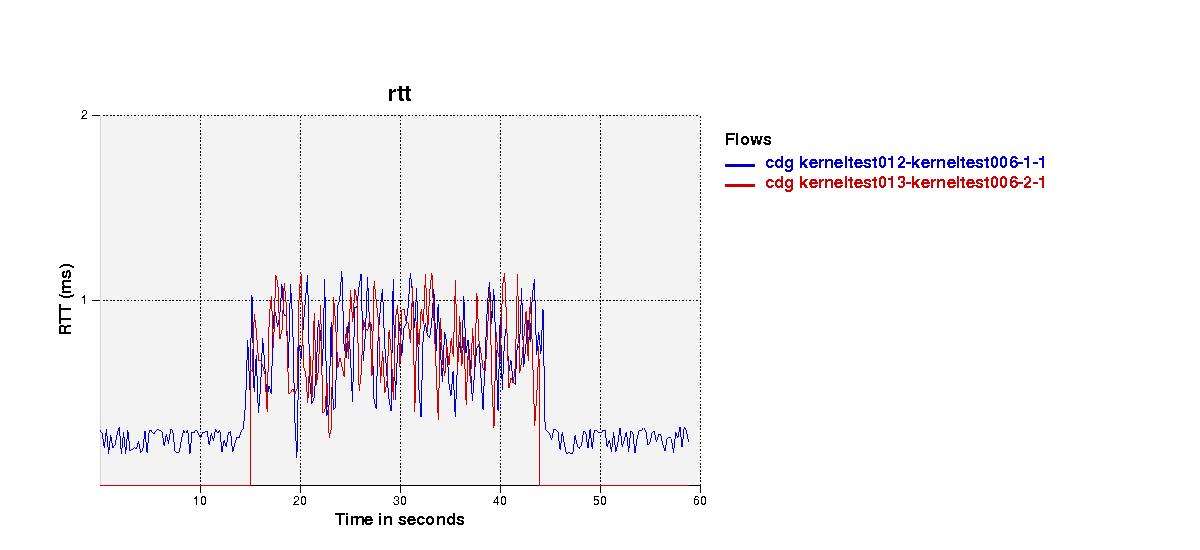 rtt

2
1
RTT (ms)

10
20
30
40
50
60
Time in seconds

Flows
cdg kerneltest012-kerneltest006-1-1
cdg kerneltest013-kerneltest006-2-1